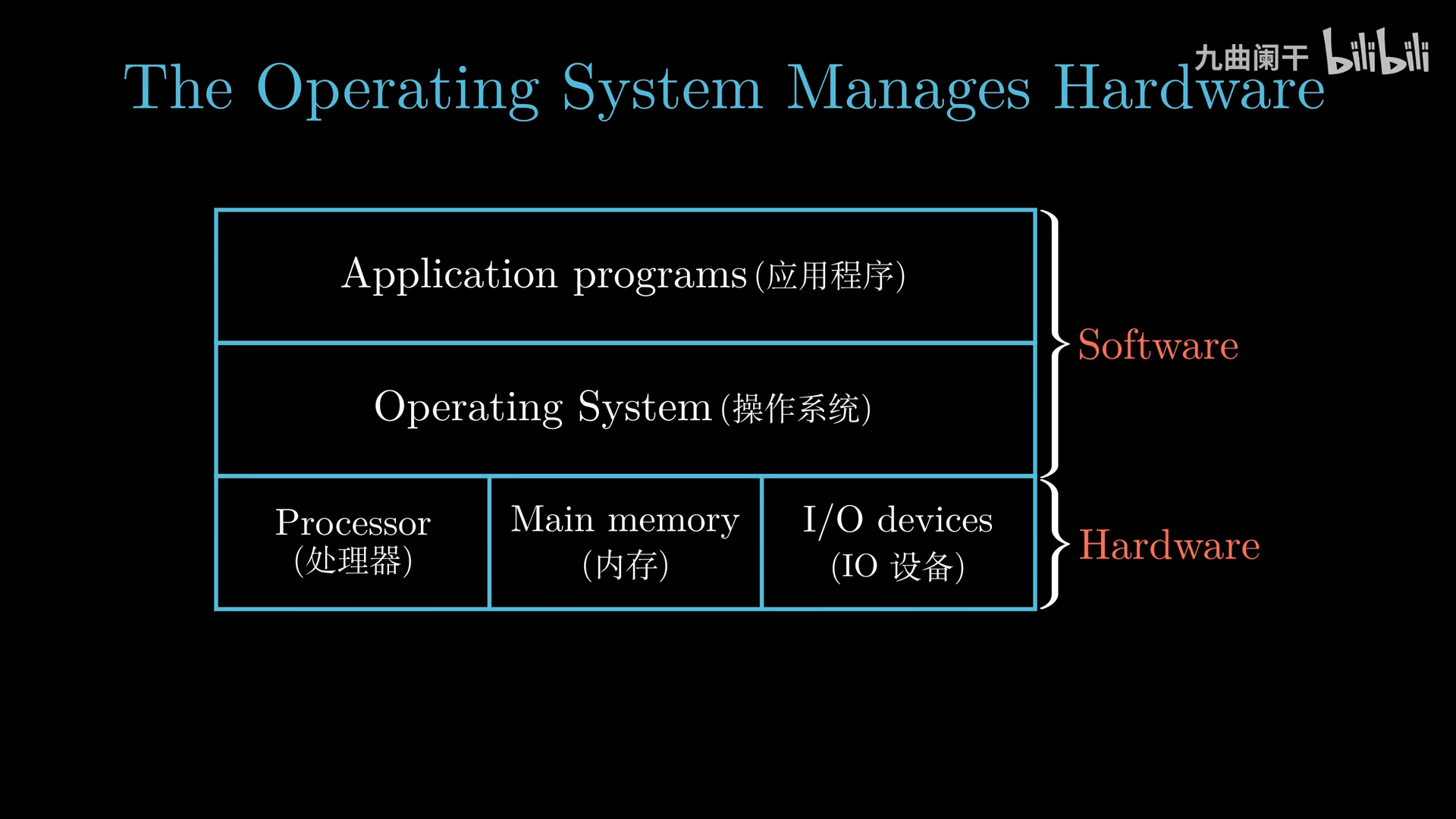 九曲阑干 bilibili

The Operating System Manages Hardware

Application programs (应用程序)

Operating System (操作系统)

Processor (处理器)

Main memory (内存)

I/O devices (IO 设备)

Software

Hardware